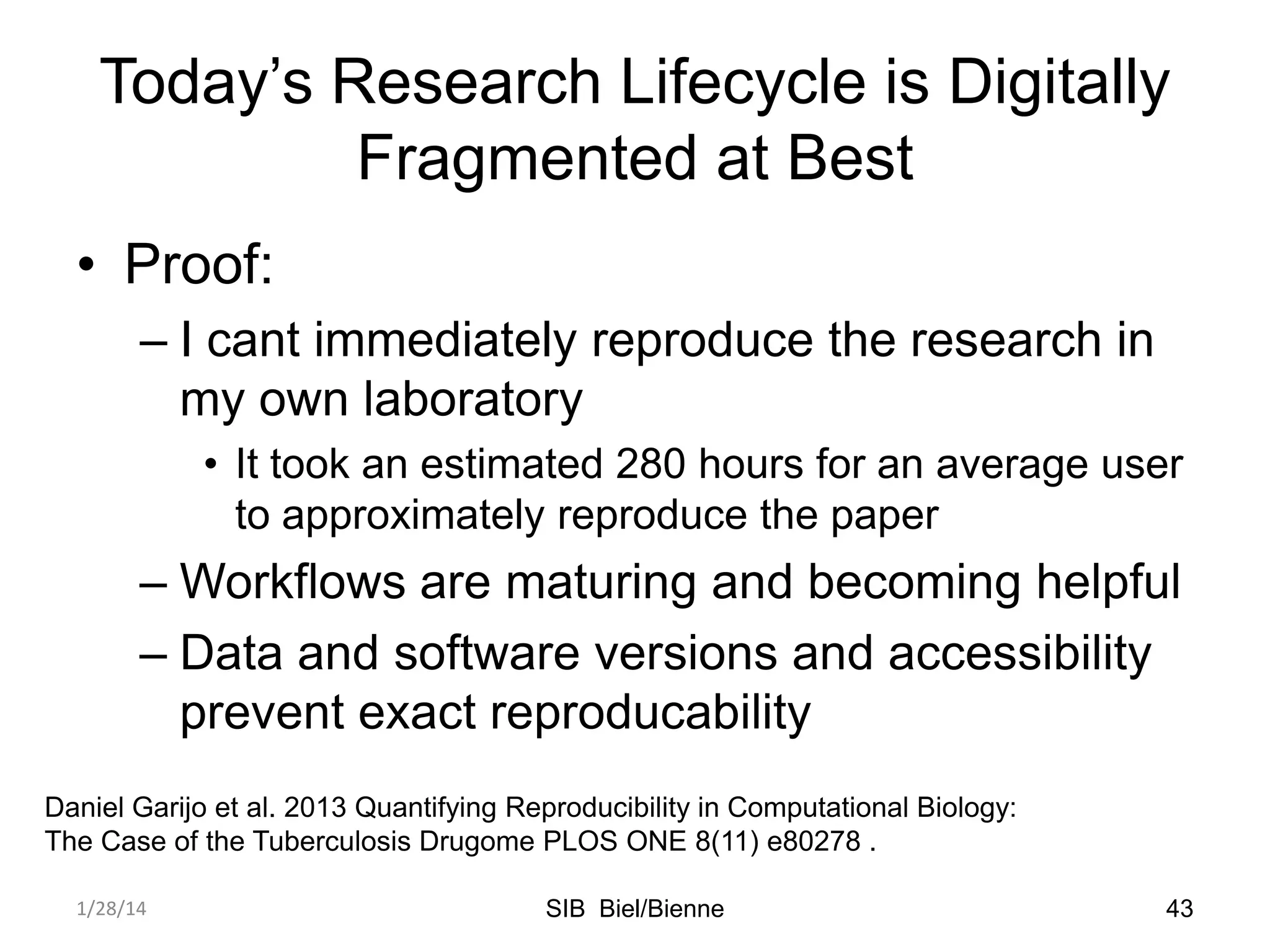 Today's Research Lifecycle is Digitally Fragmented at Best

• Proof:
– I cant immediately reproduce the research in my own laboratory
• It took an estimated 280 hours for an average user to approximately reproduce the paper
– Workflows are maturing and becoming helpful
– Data and software versions and accessibility prevent exact reproducability

Daniel Garijo et al. 2013 Quantifying Reproducibility in Computational Biology: The Case of the Tuberculosis Drugome PLOS ONE 8(11) e80278 .

1/28/14
SIB Biel/Bienne
43